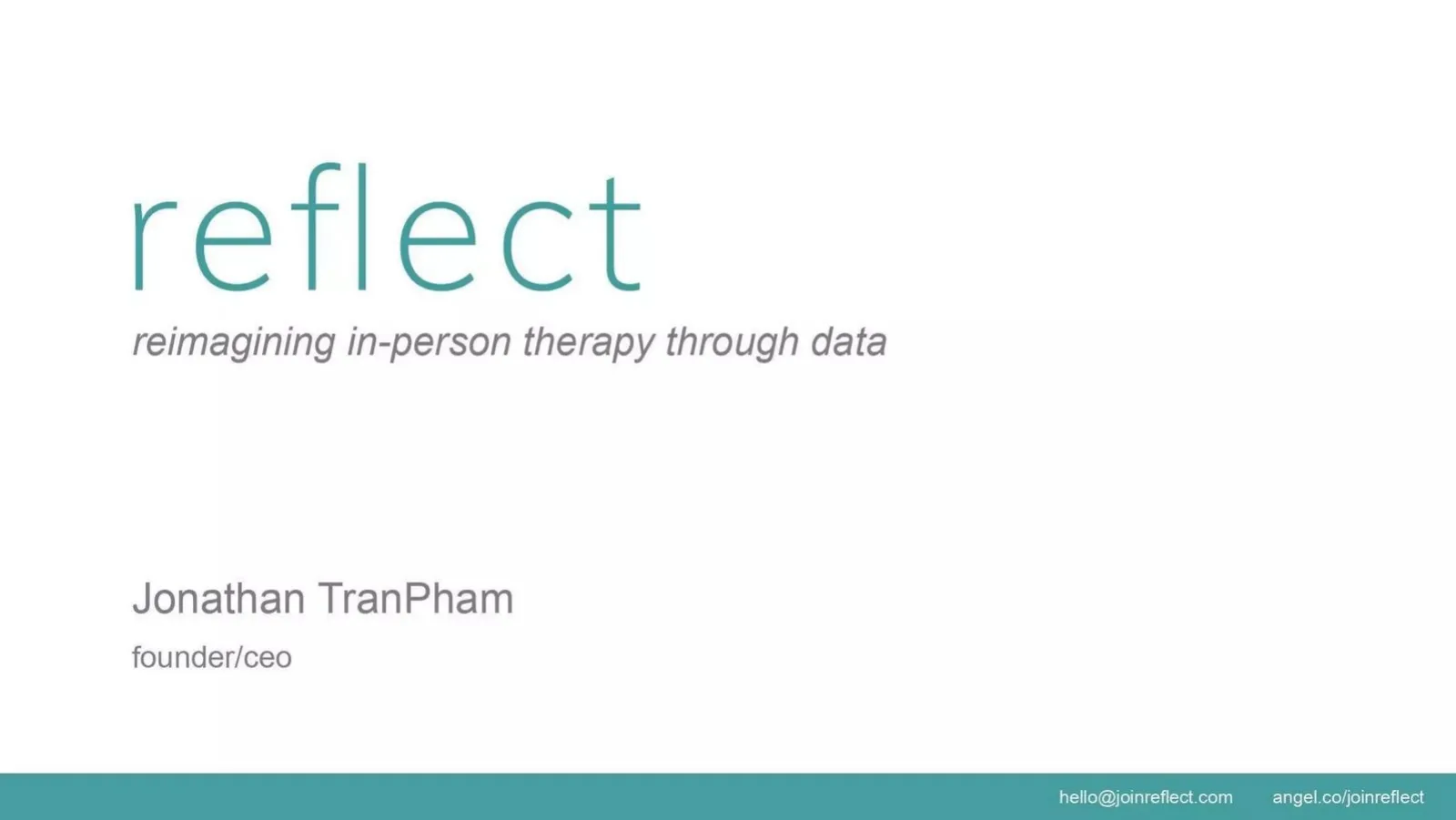 reflect

reimagining in-person therapy through data

Jonathan TranPham

founder/ceo

hello@joinreflect.com angel.co/joinreflect